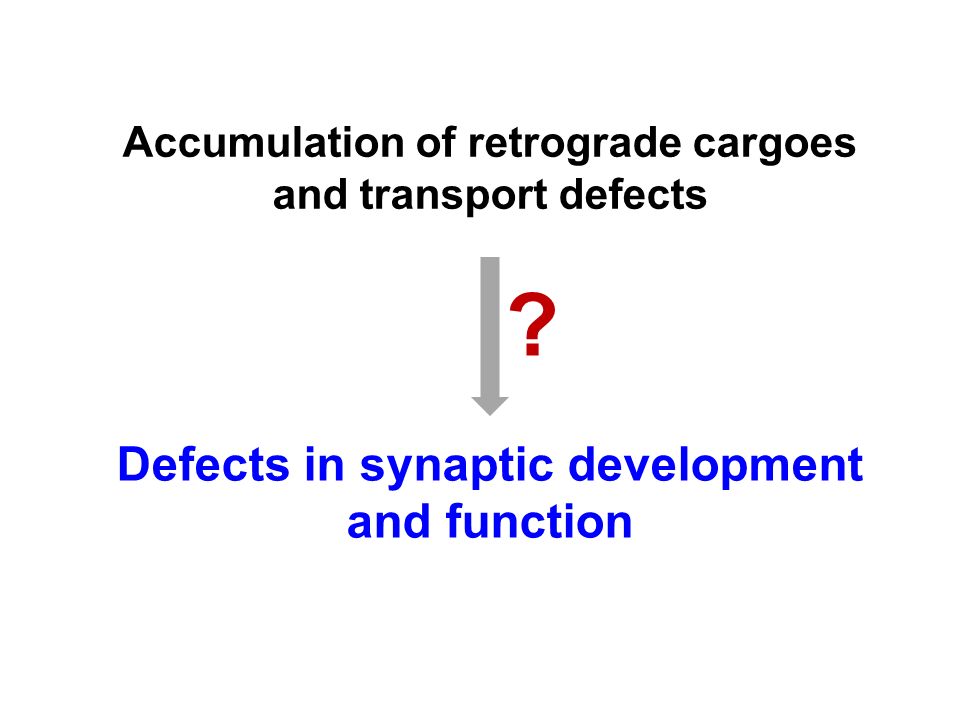 Accumulation of retrograde cargoes and transport defects

?

Defects in synaptic development and function